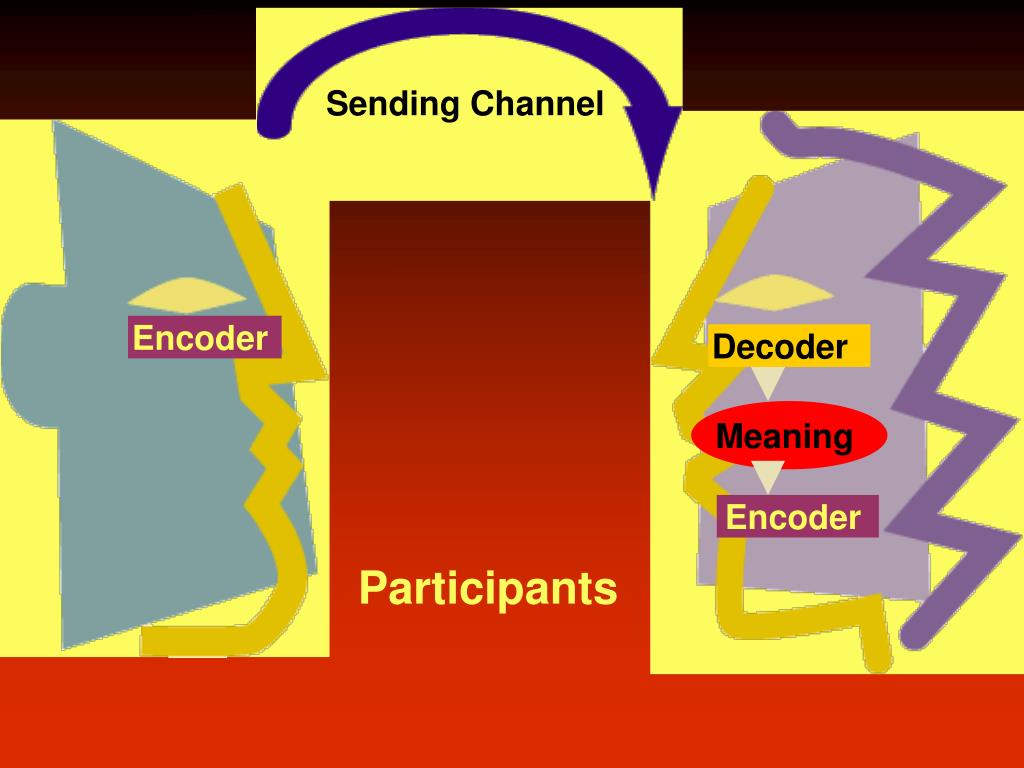 Sending Channel

Encoder

Decoder

Meaning

Encoder

Participants